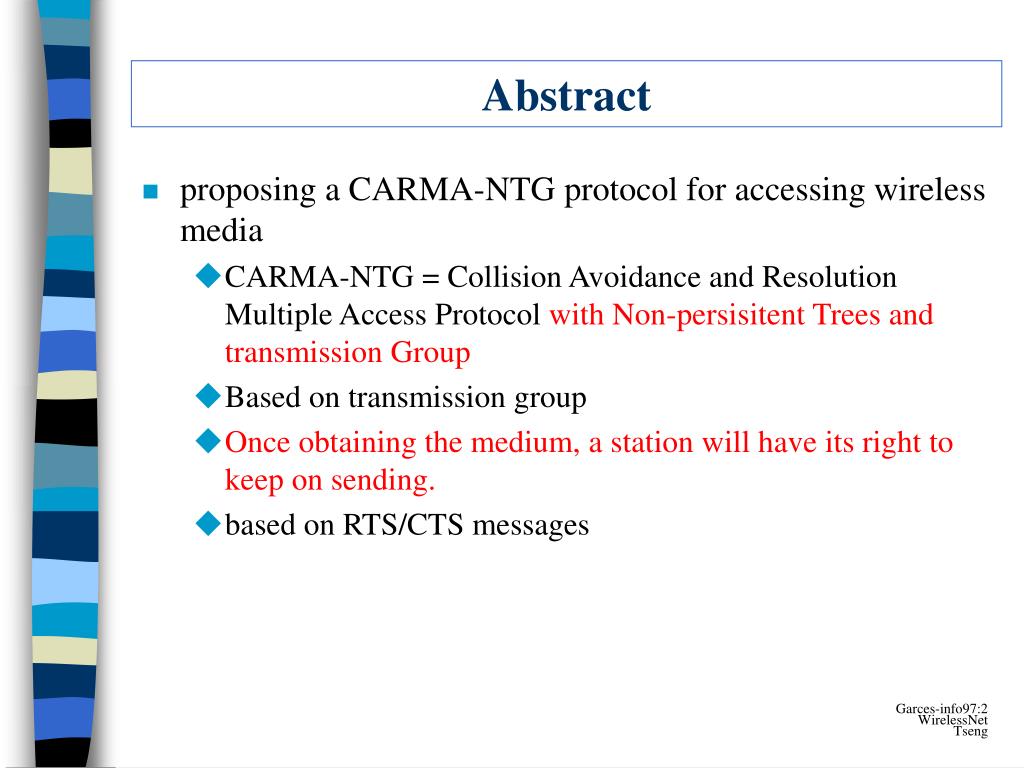 Abstract

proposing a CARMA-NTG protocol for accessing wireless media

CARMA-NTG = Collision Avoidance and Resolution Multiple Access Protocol with Non-persisitent Trees and transmission Group

Based on transmission group

Once obtaining the medium, a station will have its right to keep on sending.

based on RTS/CTS messages

Garces-info97:2
WirelessNet
Tseng